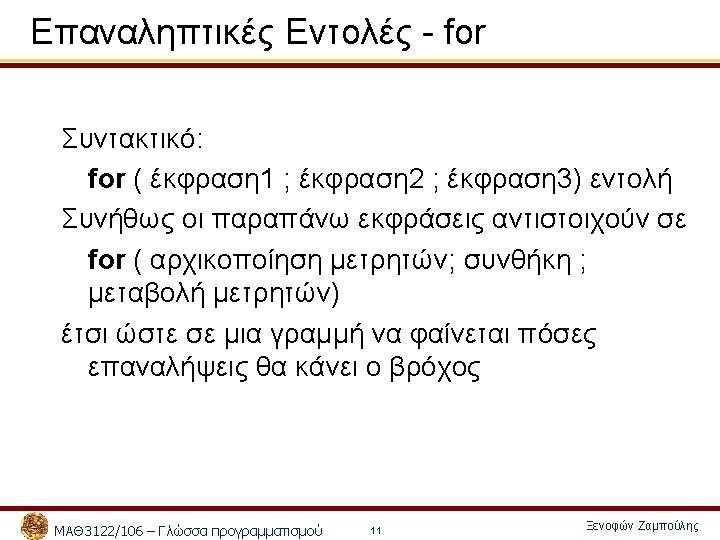 Επαναληπτικές Εντολές - for

Συντακτικό:

for ( έκφραση1 ; έκφραση2 ; έκφραση3) εντολή

Συνήθως οι παραπάνω εκφράσεις αντιστοιχούν σε

for ( αρχικοποίηση μετρητών; συνθήκη ; μεταβολή μετρητών)

έτσι ώστε σε μια γραμμή να φαίνεται πόσες επαναλήψεις θα κάνει ο βρόχος

ΜΑΘ3122/106 – Γλώσσα προγραμματισμού

11

Ξενοφών Ζαμπούλης